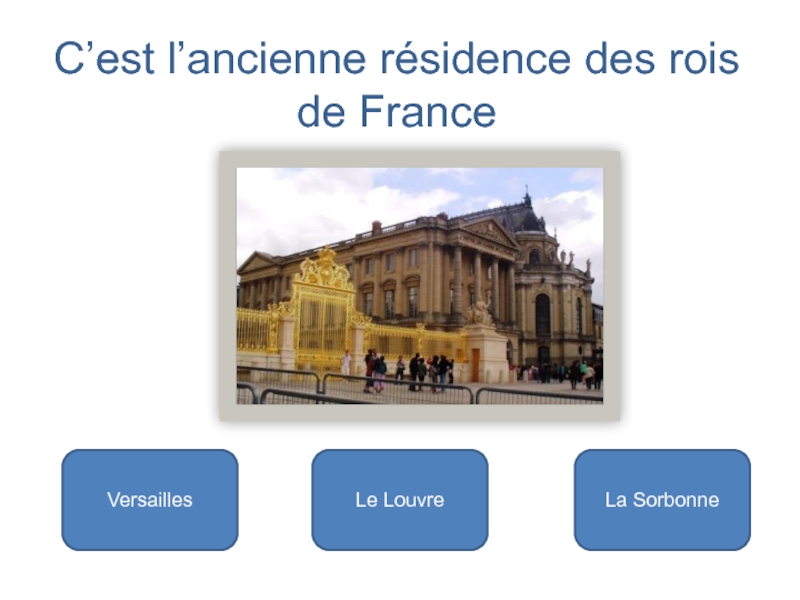 C’est l’ancienne résidence des rois de France

Versailles

Le Louvre

La Sorbonne